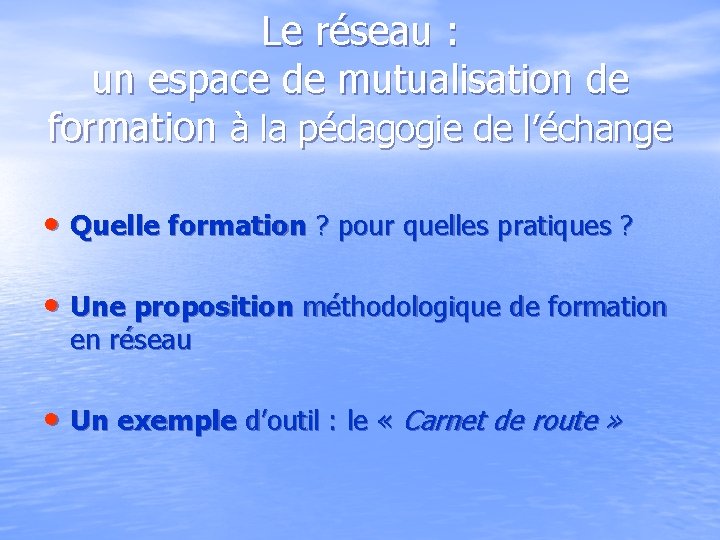 Le réseau :
un espace de mutualisation de formation à la pédagogie de l'échange

• Quelle formation ? pour quelles pratiques ?

• Une proposition méthodologique de formation en réseau

• Un exemple d'outil : le « Carnet de route »